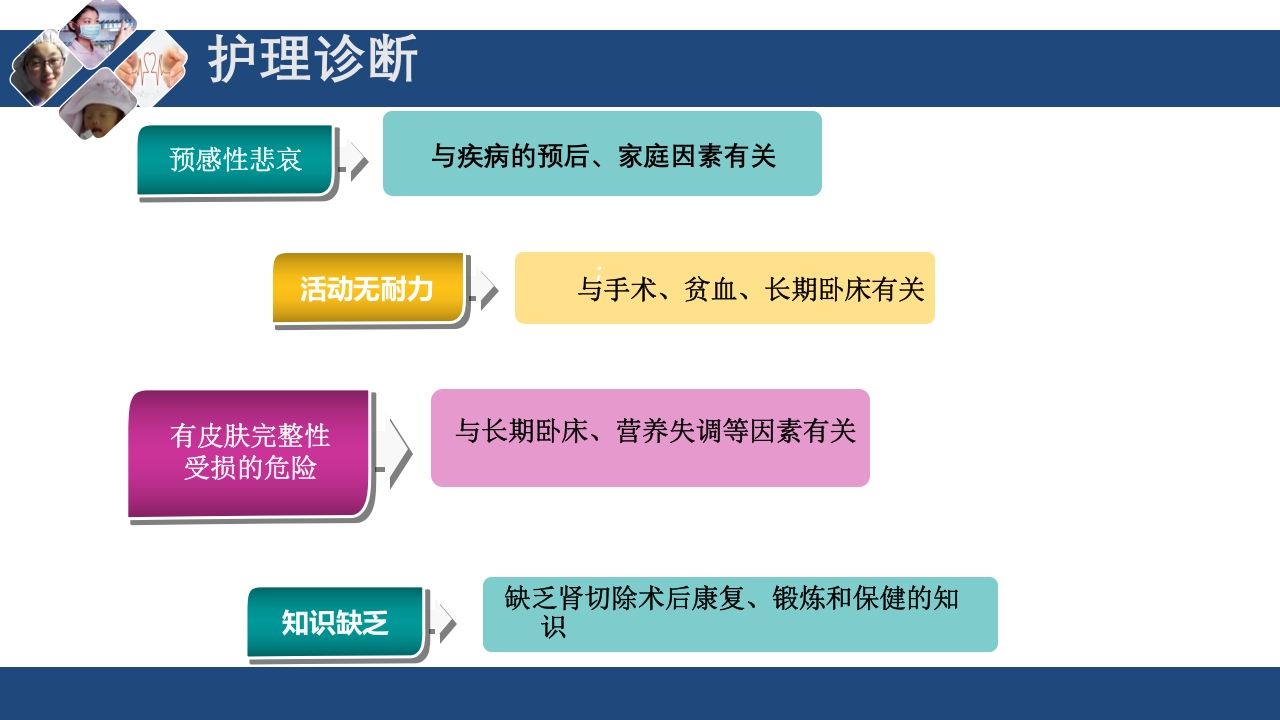 护理诊断

预感性悲哀

与疾病的预后、家庭因素有关

活动无耐力

与手术、贫血、长期卧床有关

有皮肤完整性受损的危险

与长期卧床、营养失调等因素有关

知识缺乏

缺乏肾切除术后康复、锻炼和保健的知识